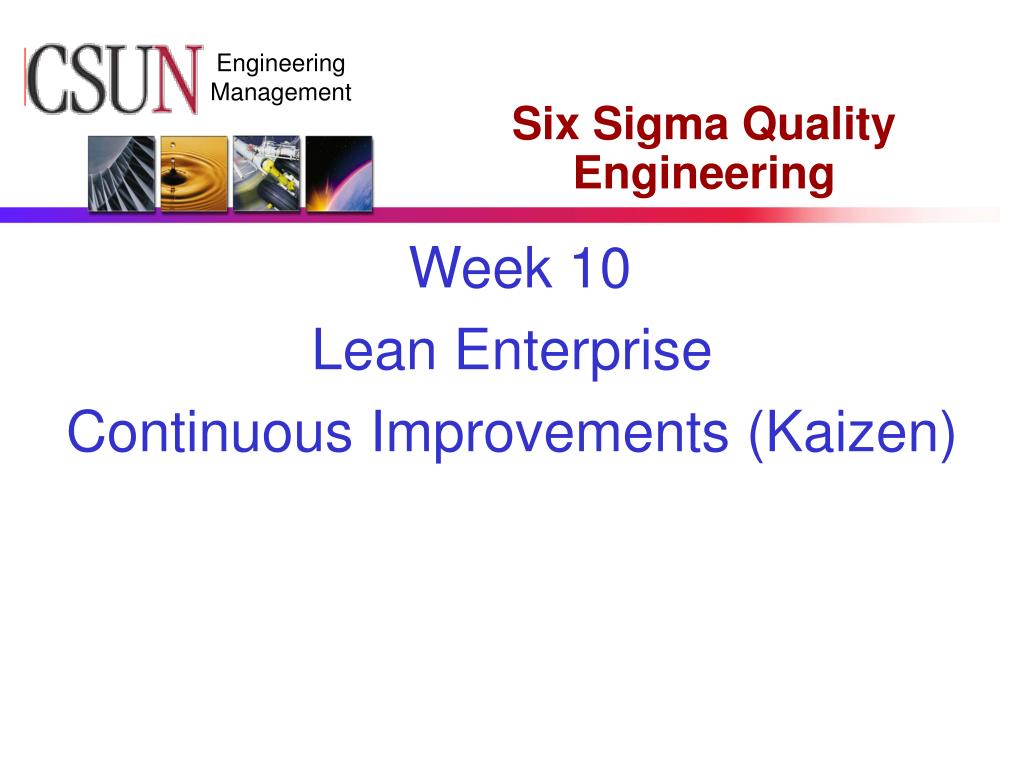 CSUN Engineering Management

Six Sigma Quality Engineering

Week 10
Lean Enterprise
Continuous Improvements (Kaizen)